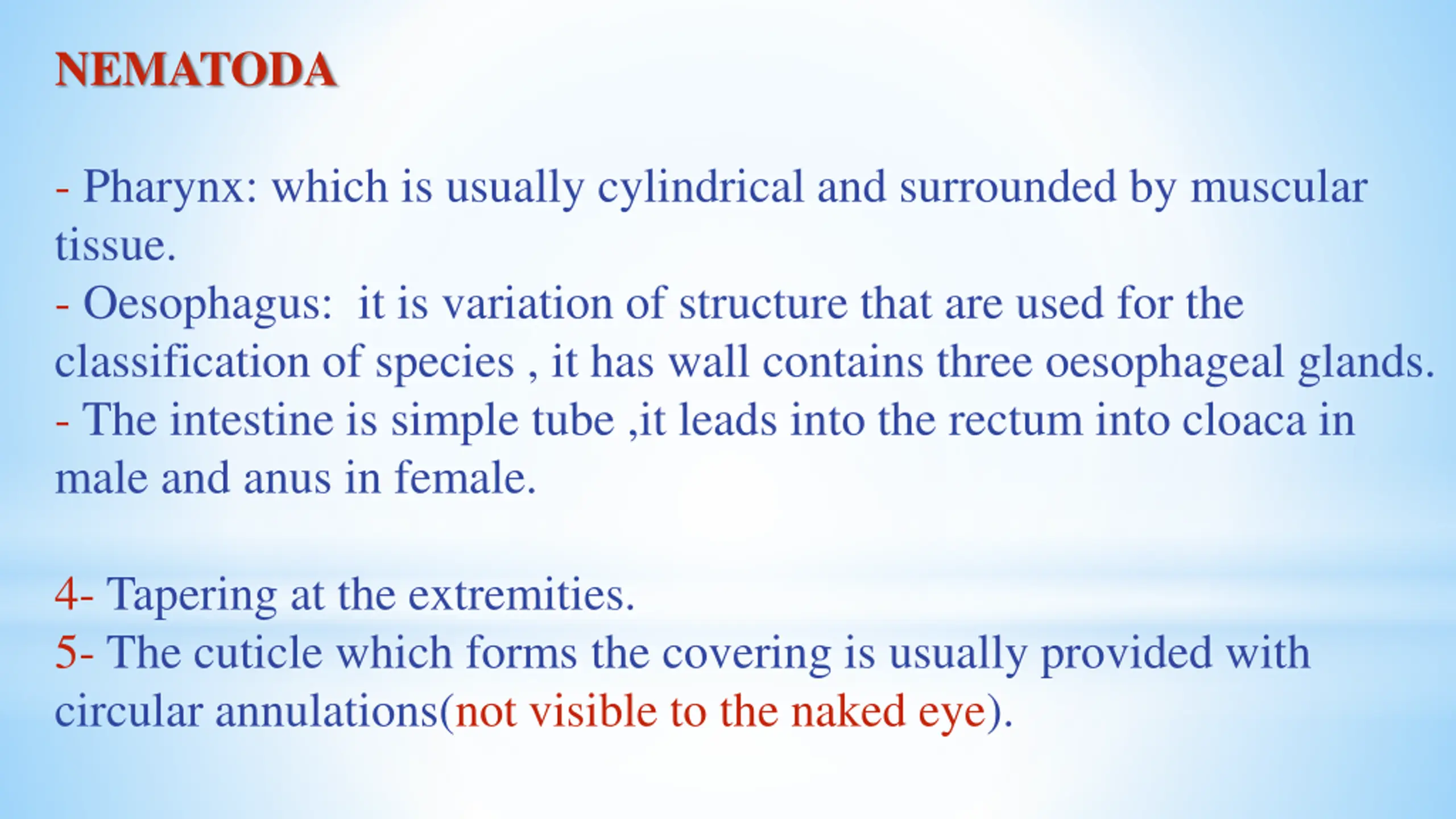 NEMATODA

- Pharynx: which is usually cylindrical and surrounded by muscular tissue.
- Oesophagus:  it is variation of structure that are used for the classification of species , it has wall contains three oesophageal glands.
- The intestine is simple tube ,it leads into the rectum into cloaca in male and anus in female.

4- Tapering at the extremities.
5- The cuticle which forms the covering is usually provided with circular annulations(not visible to the naked eye).